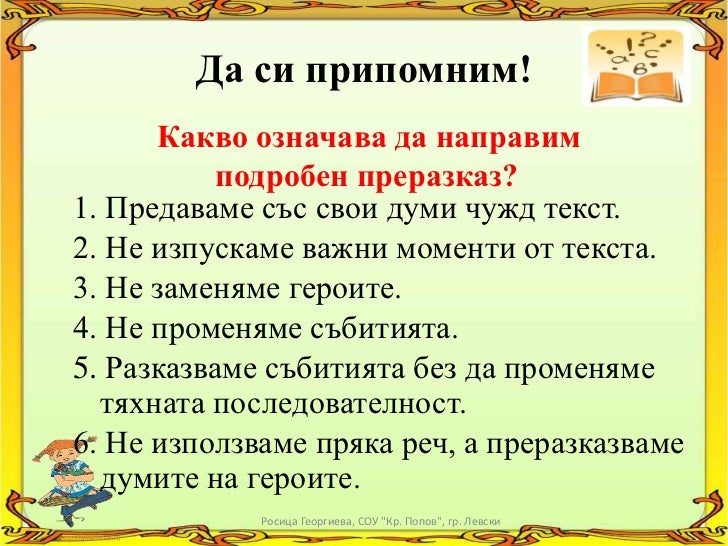 Да си припомним!

Какво означава да направим подробен преразказ?

1. Предаваме със свои думи чужд текст.
2. Не изпускаме важни моменти от текста.
3. Не заменяме героите.
4. Не променяме събитията.
5. Разказваме събитията без да променяме тяхната последователност.
6. Не използваме пряка реч, а преразказваме думите на героите.

Росица Георгиева, СОУ "Кр. Попов", гр. Левски